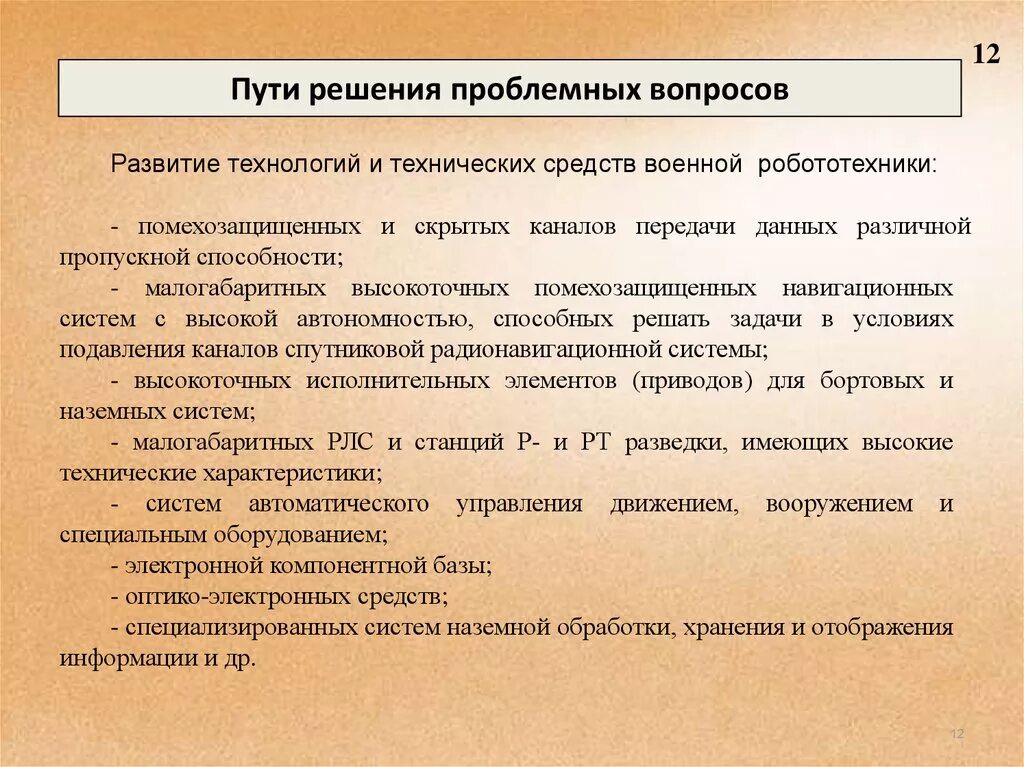 12

Пути решения проблемных вопросов

Развитие технологий и технических средств военной робототехники:

- помехозащищенных и скрытых каналов передачи данных различной пропускной способности;

- малогабаритных высокоточных помехозащищенных навигационных систем с высокой автономностью, способных решать задачи в условиях подавления каналов спутниковой радионавигационной системы;

- высокоточных исполнительных элементов (приводов) для бортовых и наземных систем;

- малогабаритных РЛС и станций Р- и РТ разведки, имеющих высокие технические характеристики;

- систем автоматического управления движением, вооружением и специальным оборудованием;

- электронной компонентной базы;

- оптико-электронных средств;

- специализированных систем наземной обработки, хранения и отображения информации и др.

12